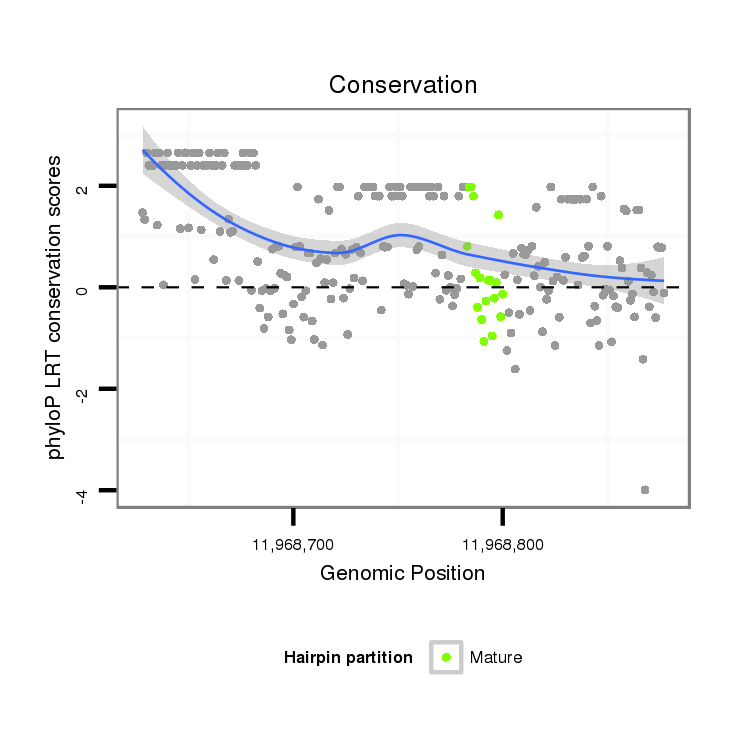 Conservation

phyloP LRT conservation scores

2
0
-2
-4

11,968,700
11,968,800

Genomic Position

Hairpin partition
Mature